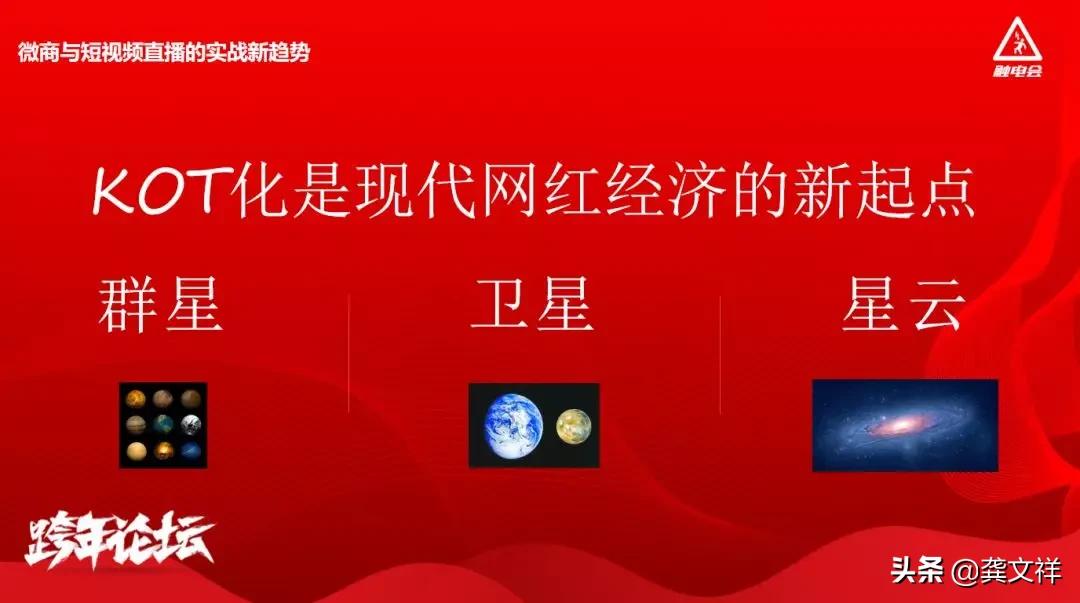 微商与短视频直播的实战新趋势

触电会

KOT化是现代网红经济的新起点

群星

卫星

星云

跨年论坛

头条 @龚文祥